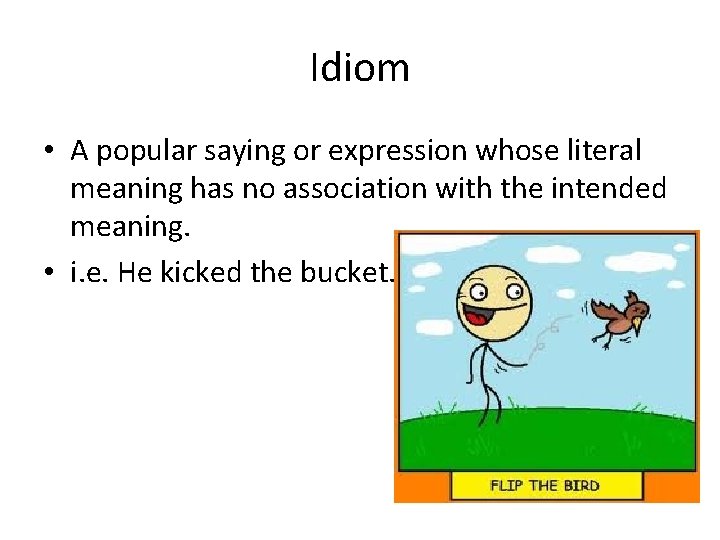 Idiom

• A popular saying or expression whose literal meaning has no association with the intended meaning.
• i.e. He kicked the bucket.

FLIP THE BIRD